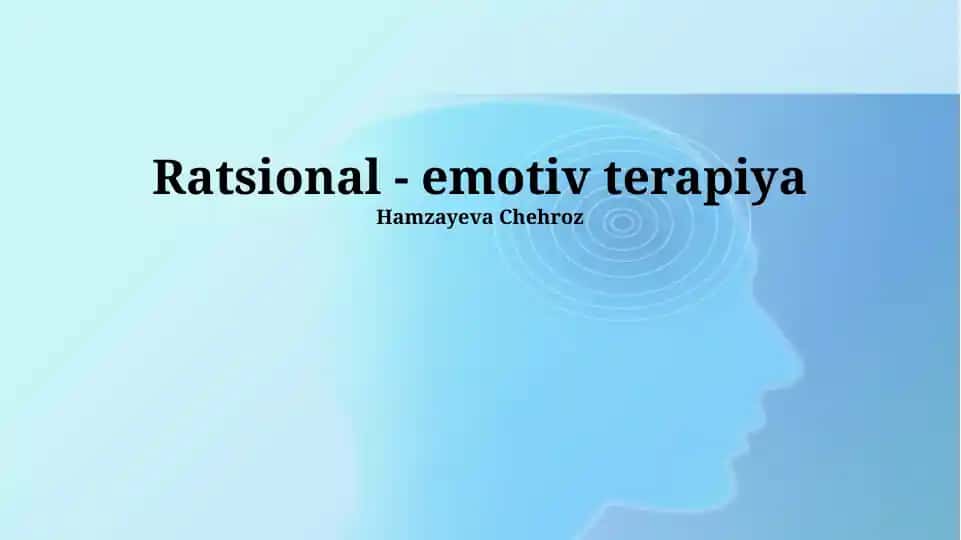 Ratsional - emotiv terapiya
Hamzayeva Chehroz